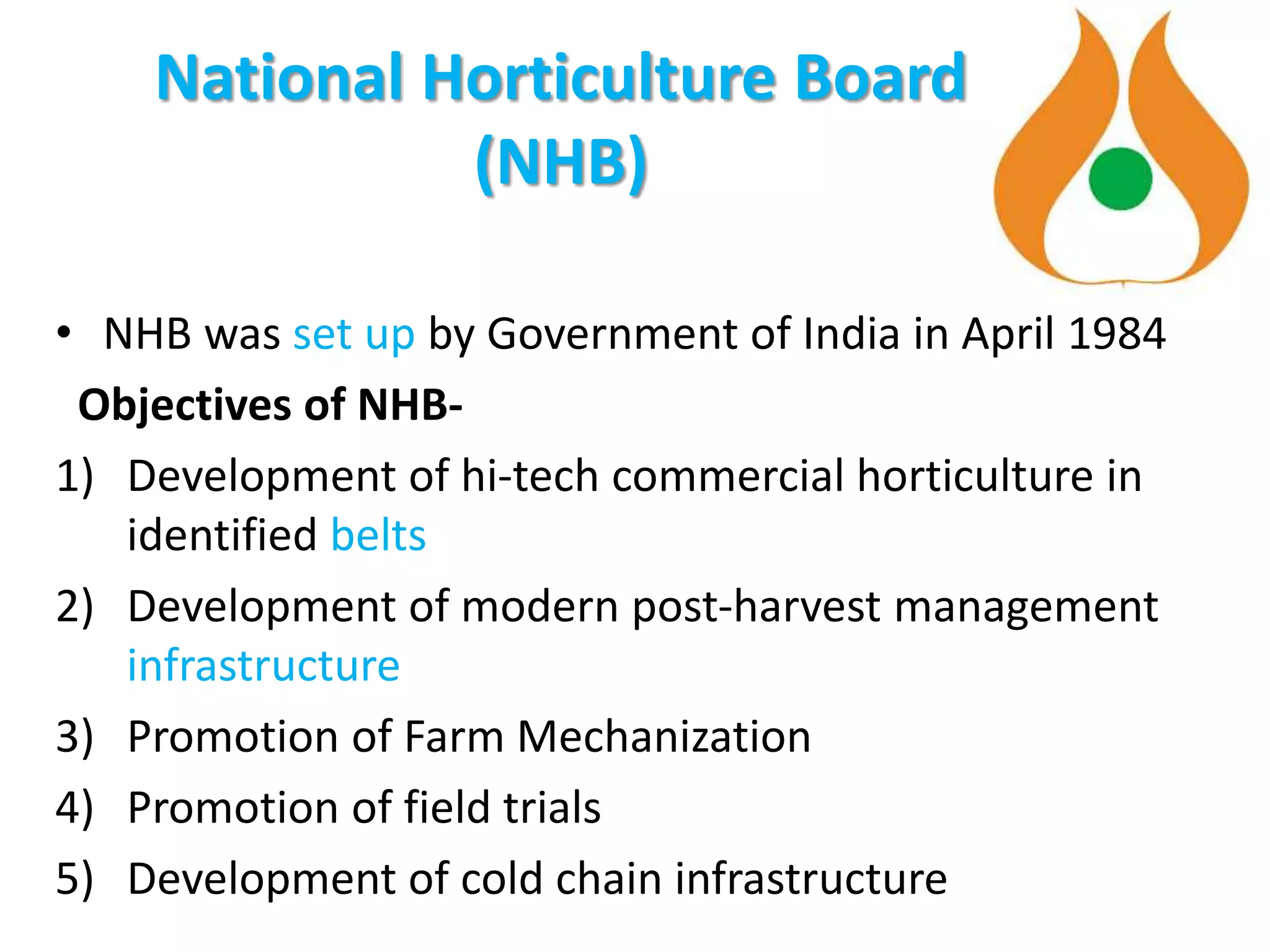 National Horticulture Board (NHB)

• NHB was set up by Government of India in April 1984

Objectives of NHB-

1) Development of hi-tech commercial horticulture in identified belts
2) Development of modern post-harvest management infrastructure
3) Promotion of Farm Mechanization
4) Promotion of field trials
5) Development of cold chain infrastructure